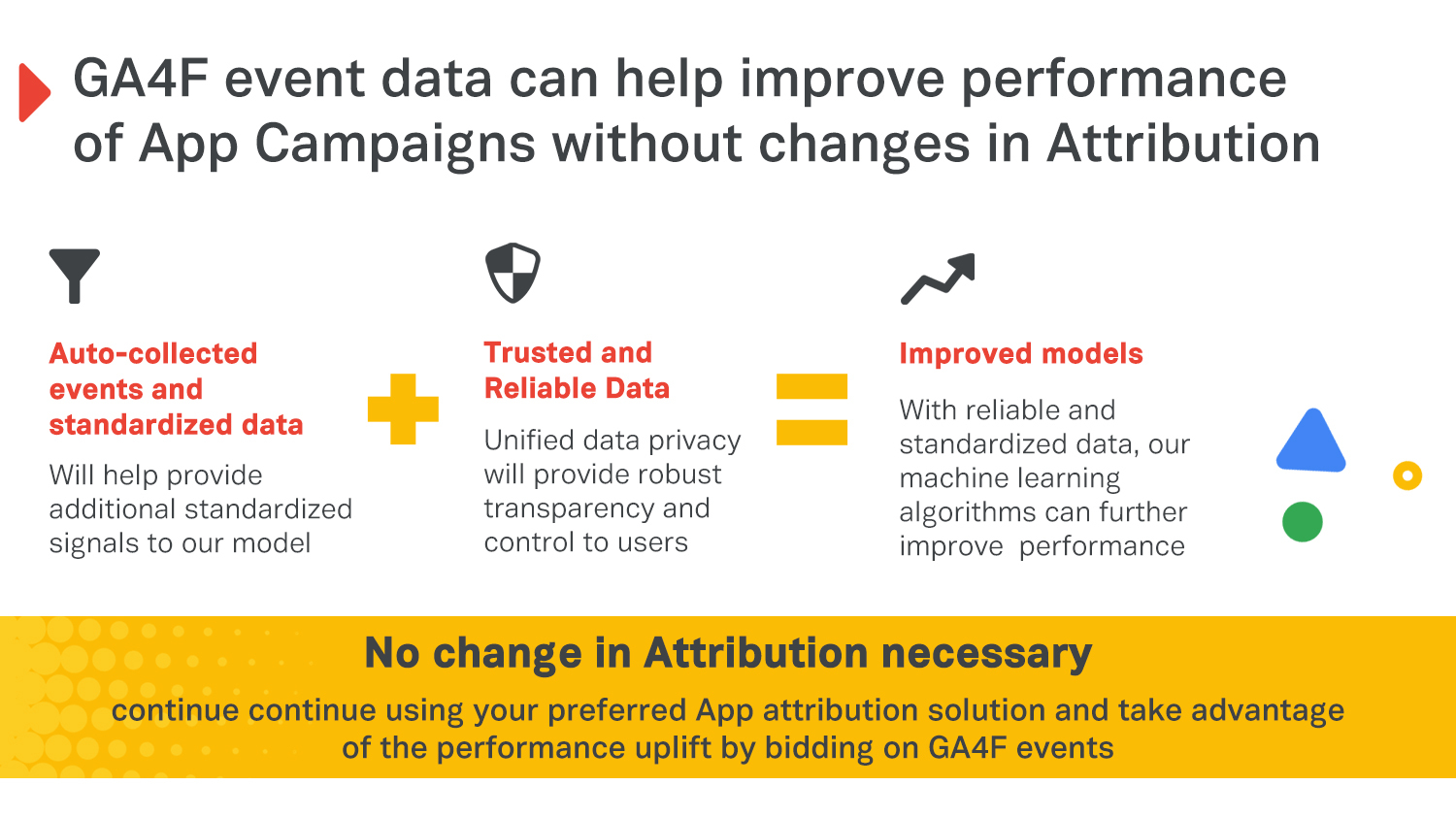 GA4F event data can help improve performance of App Campaigns without changes in Attribution

Auto-collected events and standardized data

Will help provide additional standardized signals to our model

Trusted and Reliable Data

Unified data privacy will provide robust transparency and control to users

Improved models

With reliable and standardized data, our machine learning algorithms can further improve performance

No change in Attribution necessary

continue continue using your preferred App attribution solution and take advantage of the performance uplift by bidding on GA4F events